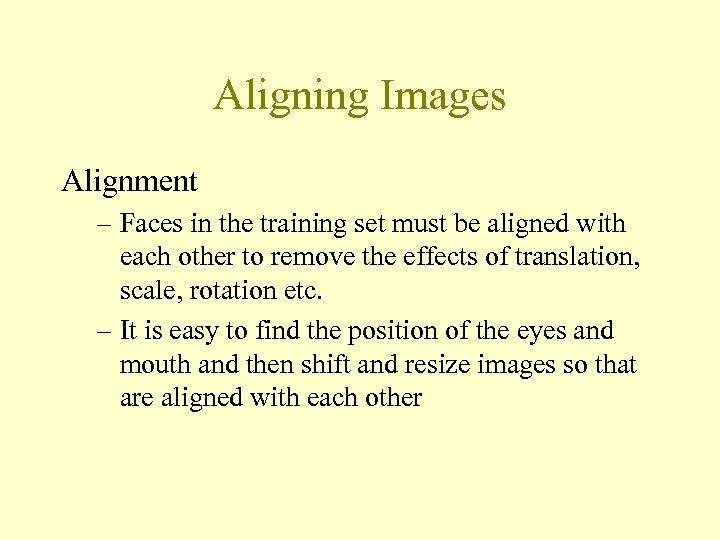 Aligning Images

Alignment

– Faces in the training set must be aligned with each other to remove the effects of translation, scale, rotation etc.

– It is easy to find the position of the eyes and mouth and then shift and resize images so that are aligned with each other